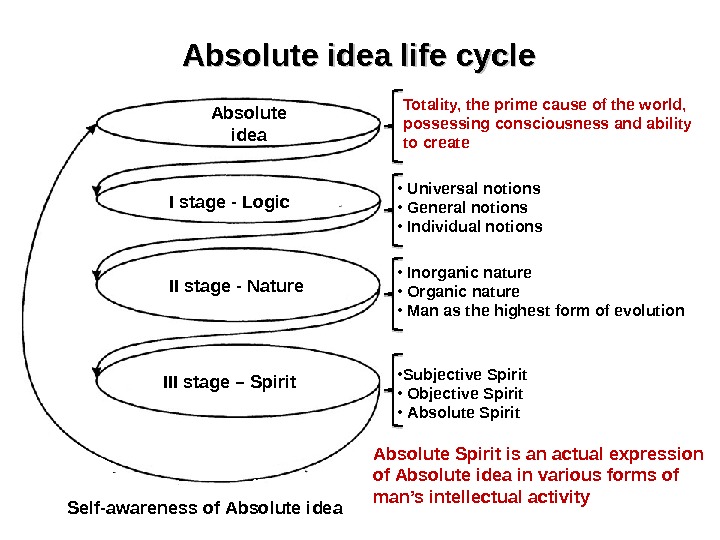 Absolute idea life cycle

Absolute idea

Totality, the prime cause of the world, possessing consciousness and ability to create

I stage - Logic

• Universal notions
• General notions
• Individual notions

II stage - Nature

• Inorganic nature
• Organic nature
• Man as the highest form of evolution

III stage – Spirit

•Subjective Spirit
• Objective Spirit
• Absolute Spirit

Absolute Spirit is an actual expression of Absolute idea in various forms of man's intellectual activity

Self-awareness of Absolute idea